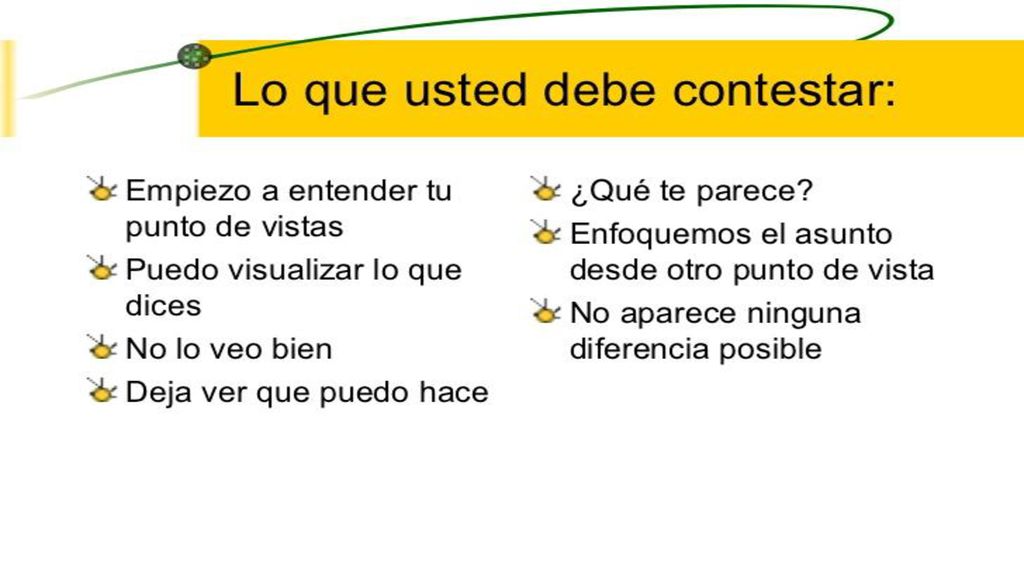 Lo que usted debe contestar:

Empiezo a entender tu punto de vistas

Puedo visualizar lo que dices

No lo veo bien

Deja ver que puedo hace

¿Qué te parece?

Enfoquemos el asunto desde otro punto de vista

No aparece ninguna diferencia posible